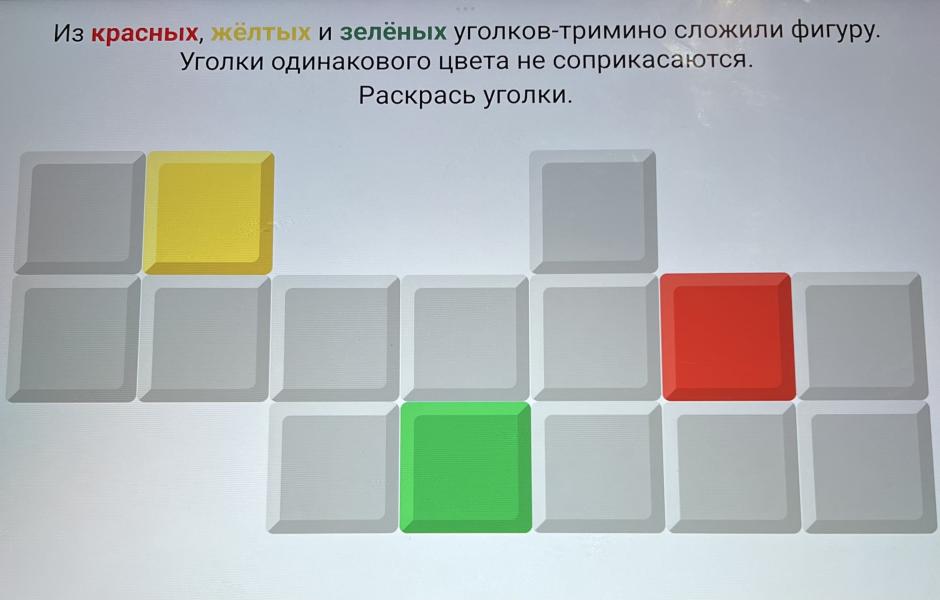 Из красных, жёлтых и зелёных уголков-тримино сложили фигуру.
Уголки одинакового цвета не соприкасаются.
Раскрась уголки.